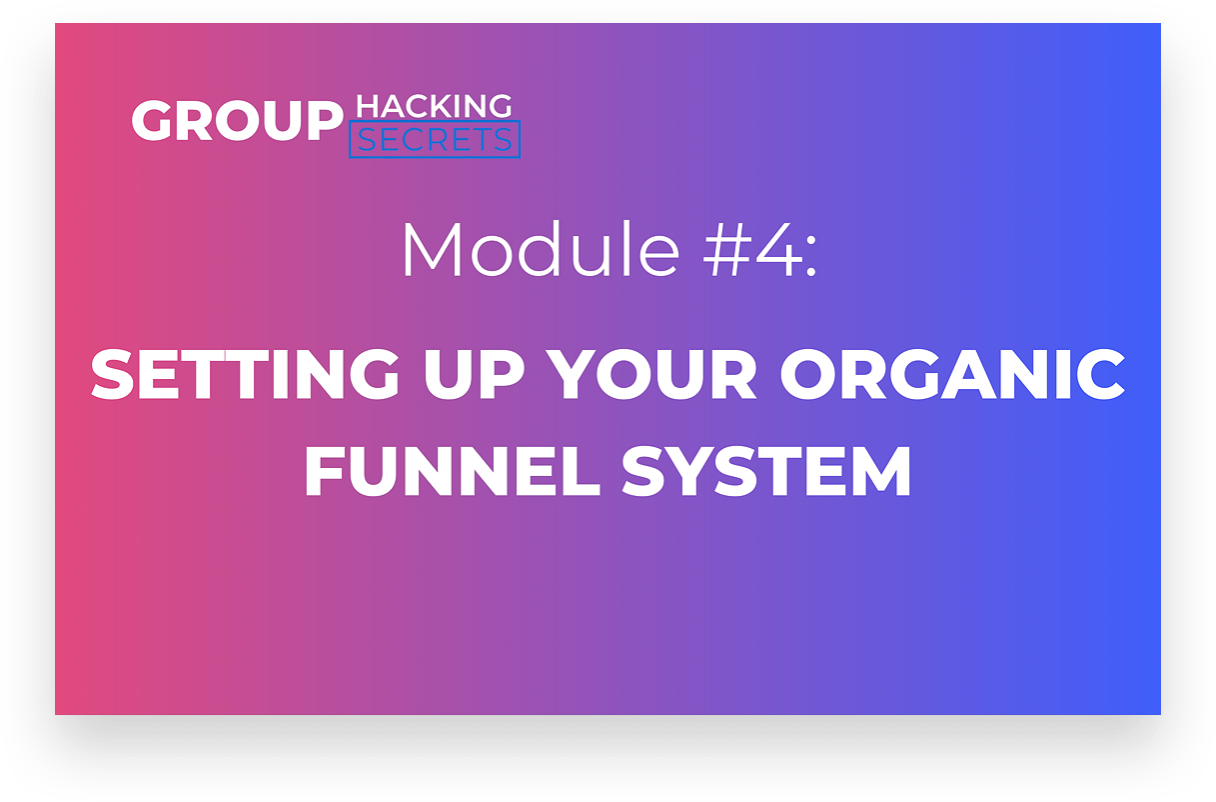 GROUP HACKING SECRETS

Module #4:

SETTING UP YOUR ORGANIC FUNNEL SYSTEM